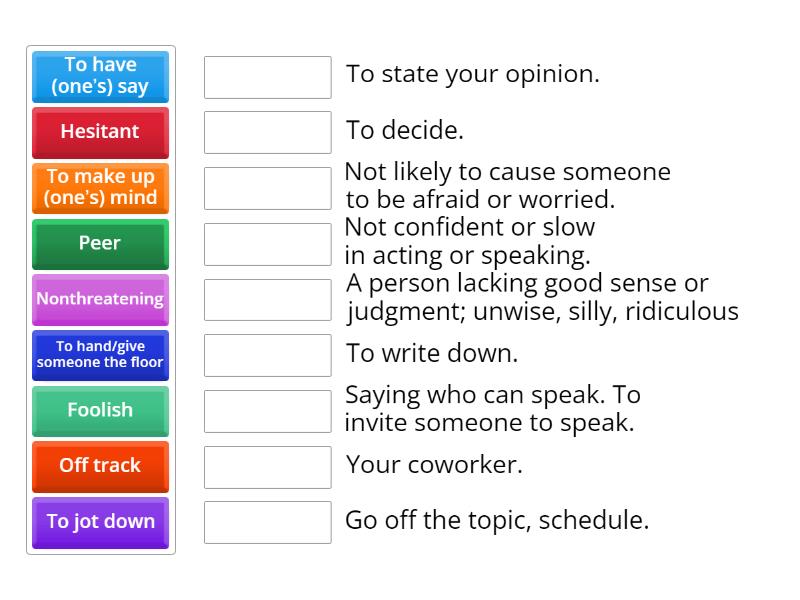 To have (one's) say

Hesitant

To make up (one's) mind

Peer

Nonthreatening

To hand/give someone the floor

Foolish

Off track

To jot down

To state your opinion.

To decide.

Not likely to cause someone to be afraid or worried.

Not confident or slow in acting or speaking.

A person lacking good sense or judgment; unwise, silly, ridiculous

To write down.

Saying who can speak. To invite someone to speak.

Your coworker.

Go off the topic, schedule.